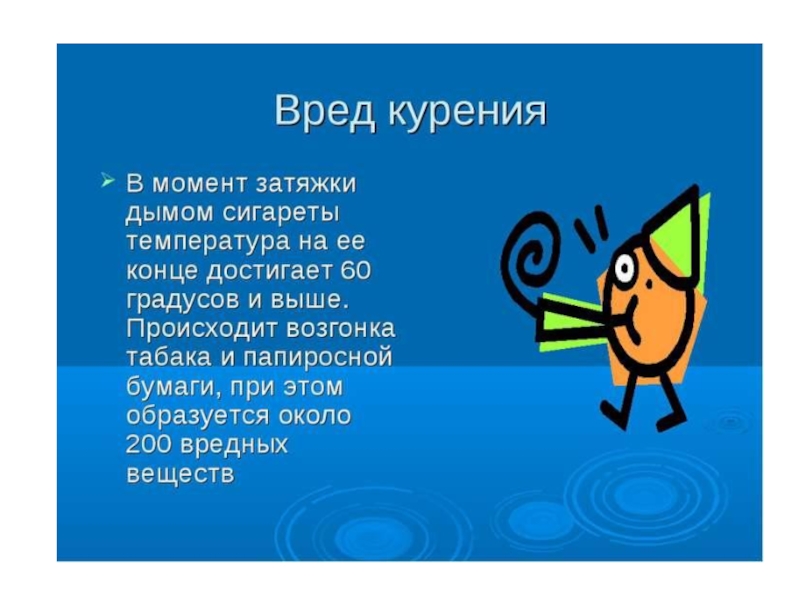 Вред курения

➢ В момент затяжки дымом сигареты температура на ее конце достигает 60 градусов и выше. Происходит возгонка табака и папиросной бумаги, при этом образуется около 200 вредных веществ